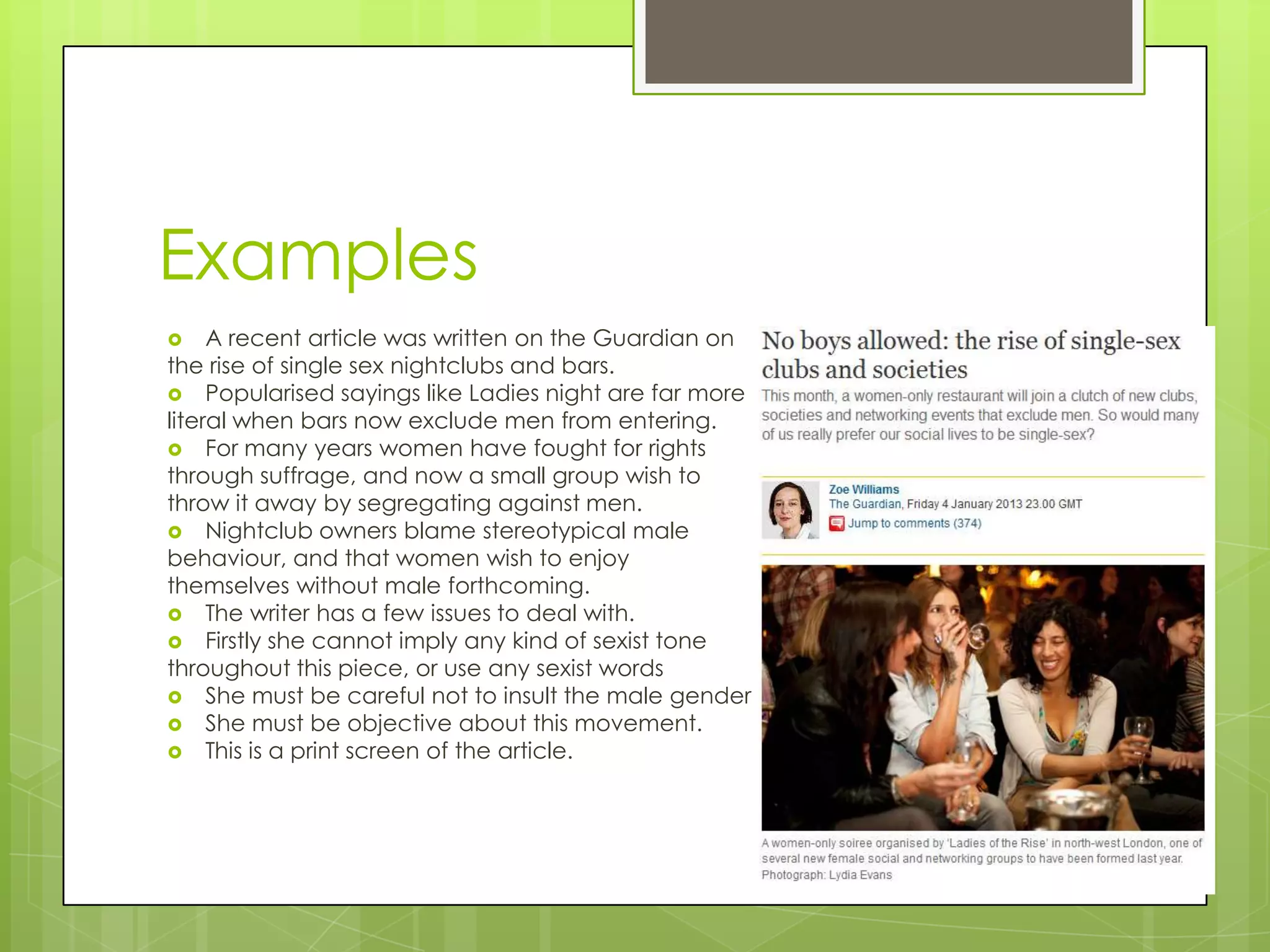 Examples

A recent article was written on the Guardian on the rise of single sex nightclubs and bars.

Popularised sayings like Ladies night are far more literal when bars now exclude men from entering.

For many years women have fought for rights through suffrage, and now a small group wish to throw it away by segregating against men.

Nightclub owners blame stereotypical male behaviour, and that women wish to enjoy themselves without male forthcoming.

The writer has a few issues to deal with.

Firstly she cannot imply any kind of sexist tone throughout this piece, or use any sexist words

She must be careful not to insult the male gender

She must be objective about this movement.

This is a print screen of the article.

No boys allowed: the rise of single-sex clubs and societies

This month, a women-only restaurant will join a clutch of new clubs, societies and networking events that exclude men. So would many of us really prefer our social lives to be single-sex?

Zoe Williams
The Guardian, Friday 4 January 2013 23.00 GMT
Jump to comments (374)

A women-only soiree organised by 'Ladies of the Rise' in north-west London, one of several new female social and networking groups to have been formed last year. Photograph: Lydia Evans